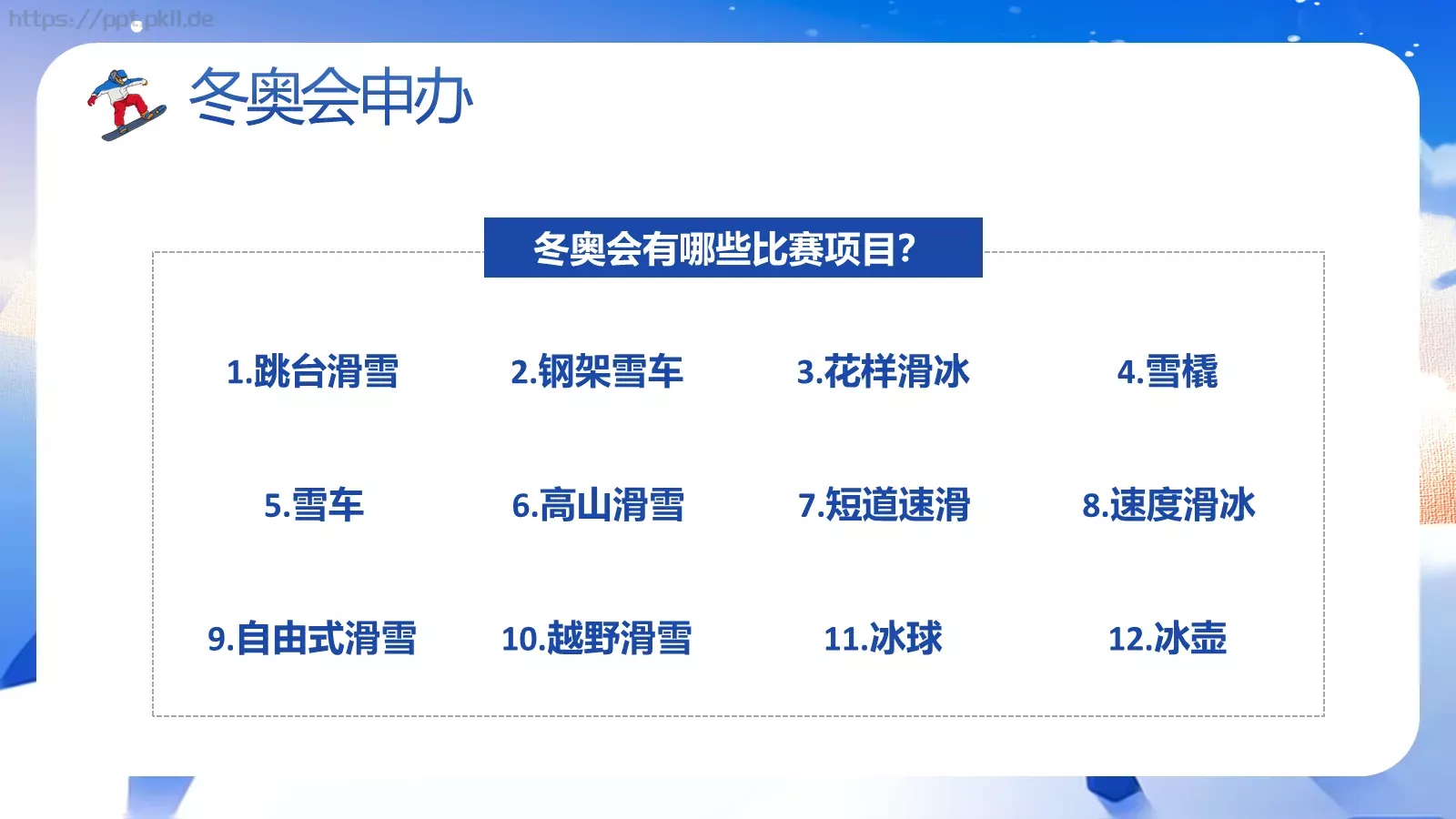 https://ppt.pkll.de

冬奥会申办

冬奥会有哪些比赛项目?

1.跳台滑雪
2.钢架雪车
3.花样滑冰
4.雪橇

5.雪车
6.高山滑雪
7.短道速滑
8.速度滑冰

9.自由式滑雪
10.越野滑雪
11.冰球
12.冰壶